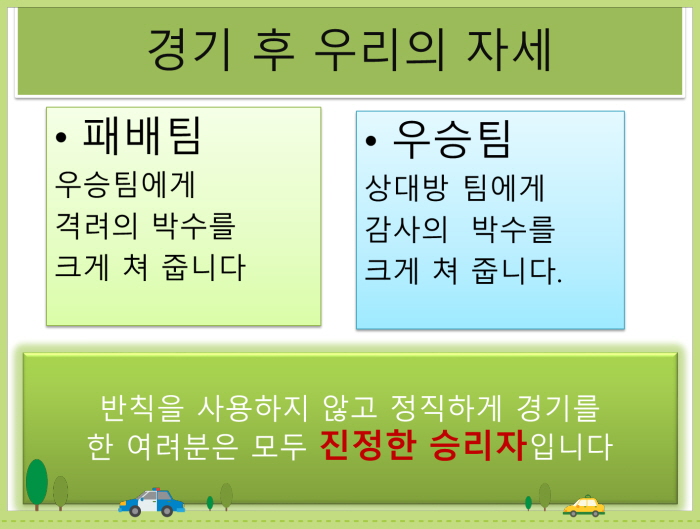 경기 후 우리의 자세

• 패배팀
우승팀에게
격려의 박수를
크게 쳐 줍니다

• 우승팀
상대방 팀에게
감사의 박수를
크게 쳐 줍니다.

반칙을 사용하지 않고 정직하게 경기를
한 여러분은 모두 진정한 승리자입니다